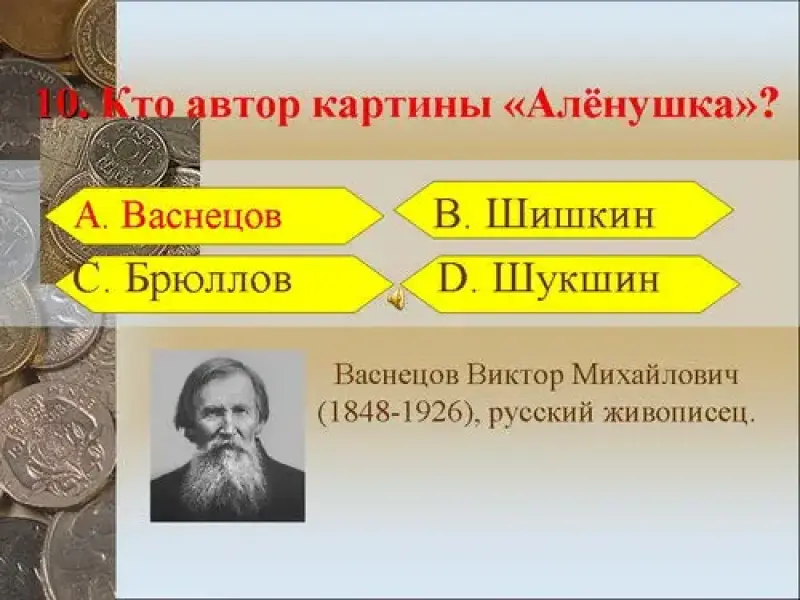 10. Кто автор картины «Алёнушка»?

A. Васнецов

B. Шишкин

C. Брюллов

D. Шукшин

Васнецов Виктор Михайлович (1848-1926), русский живописец.